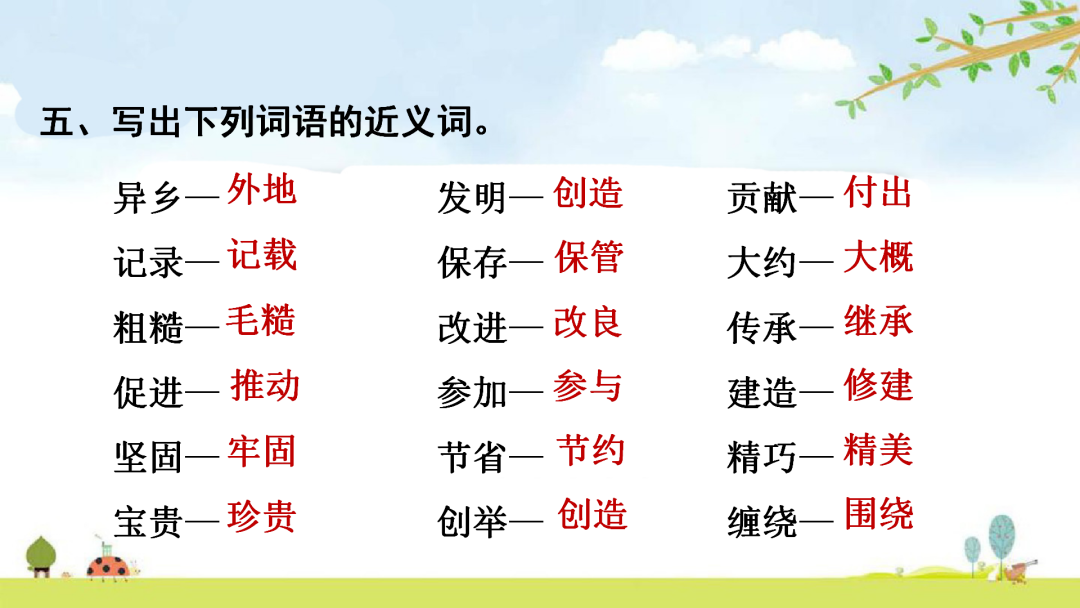 五、写出下列词语的近义词。

异乡— 外地
记录— 记载
粗糙— 毛糙
促进— 推动
坚固— 牢固
宝贵— 珍贵

发明— 创造
保存— 保管
改进— 改良
参加— 参与
节省— 节约
创举— 创造

贡献— 付出
大约— 大概
传承— 继承
建造— 修建
精巧— 精美
缠绕— 围绕